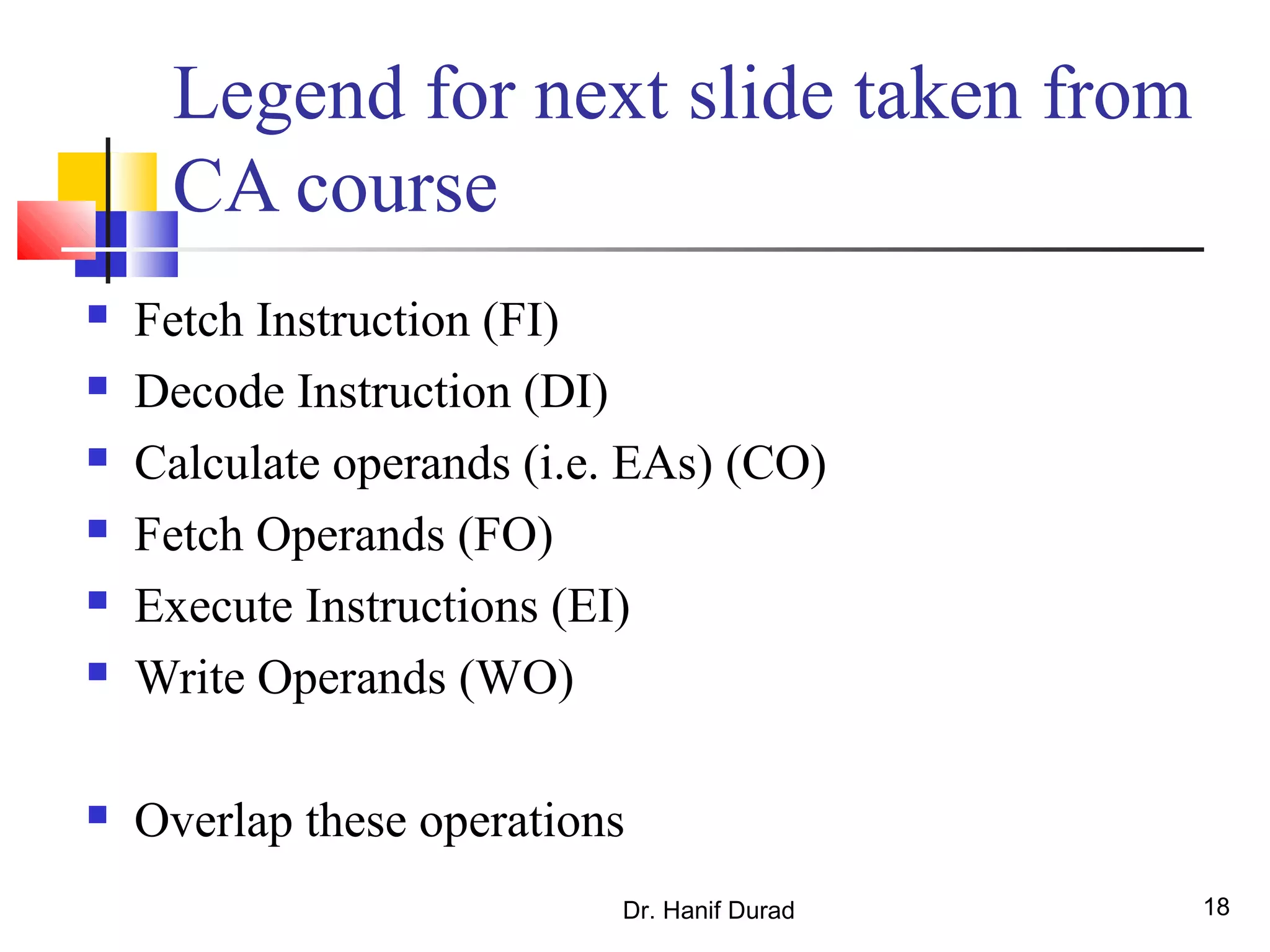 Legend for next slide taken from CA course

- Fetch Instruction (FI)
- Decode Instruction (DI)
- Calculate operands (i.e. EAs) (CO)
- Fetch Operands (FO)
- Execute Instructions (EI)
- Write Operands (WO)

- Overlap these operations

Dr. Hanif Durad

18